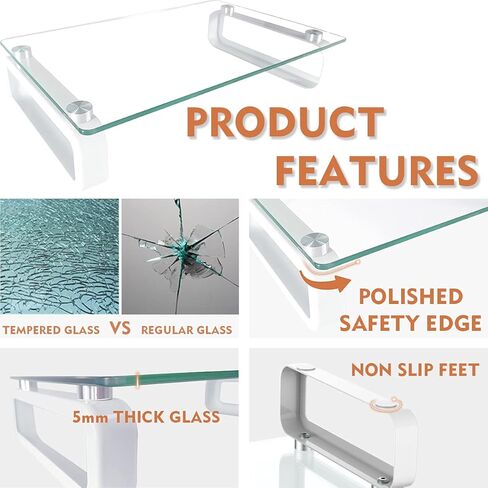 PRODUCT FEATURES

TEMPERED GLASS VS REGULAR GLASS

POLISHED SAFETY EDGE

5mm THICK GLASS

NON SLIP FEET